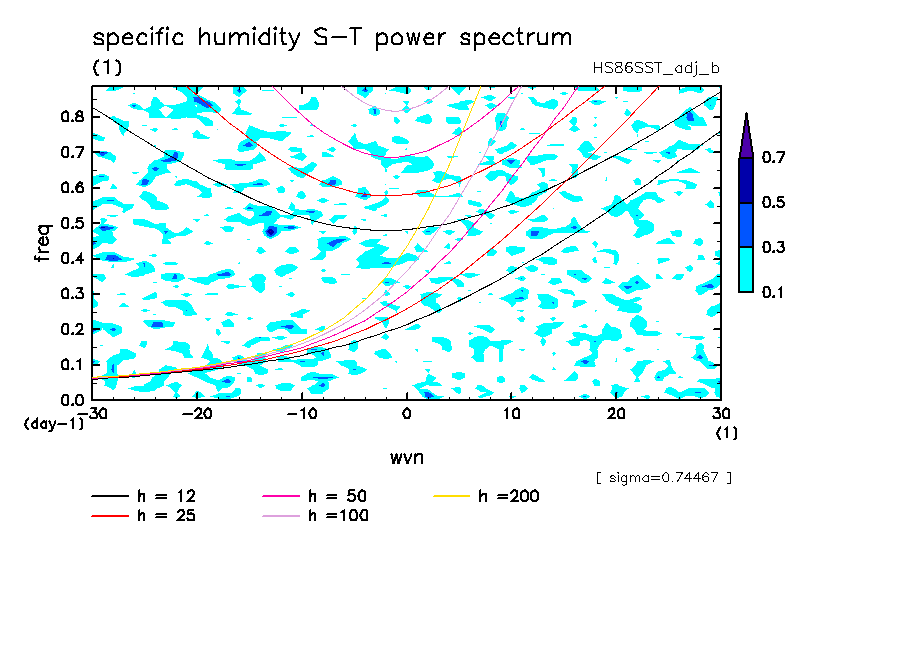 specific humidity S-T power spectrum
(1)
HS86SST_adj_b

freq
0.8
0.7
0.6
0.5
0.4
0.3
0.2
0.1
0.0
(day-1)
-30
-20
-10
0
10
20
30
(1)
wvn

0.7
0.5
0.3
0.1

[ sigma=0.74467 ]

h = 12
h = 25
h = 50
h =100
h =200